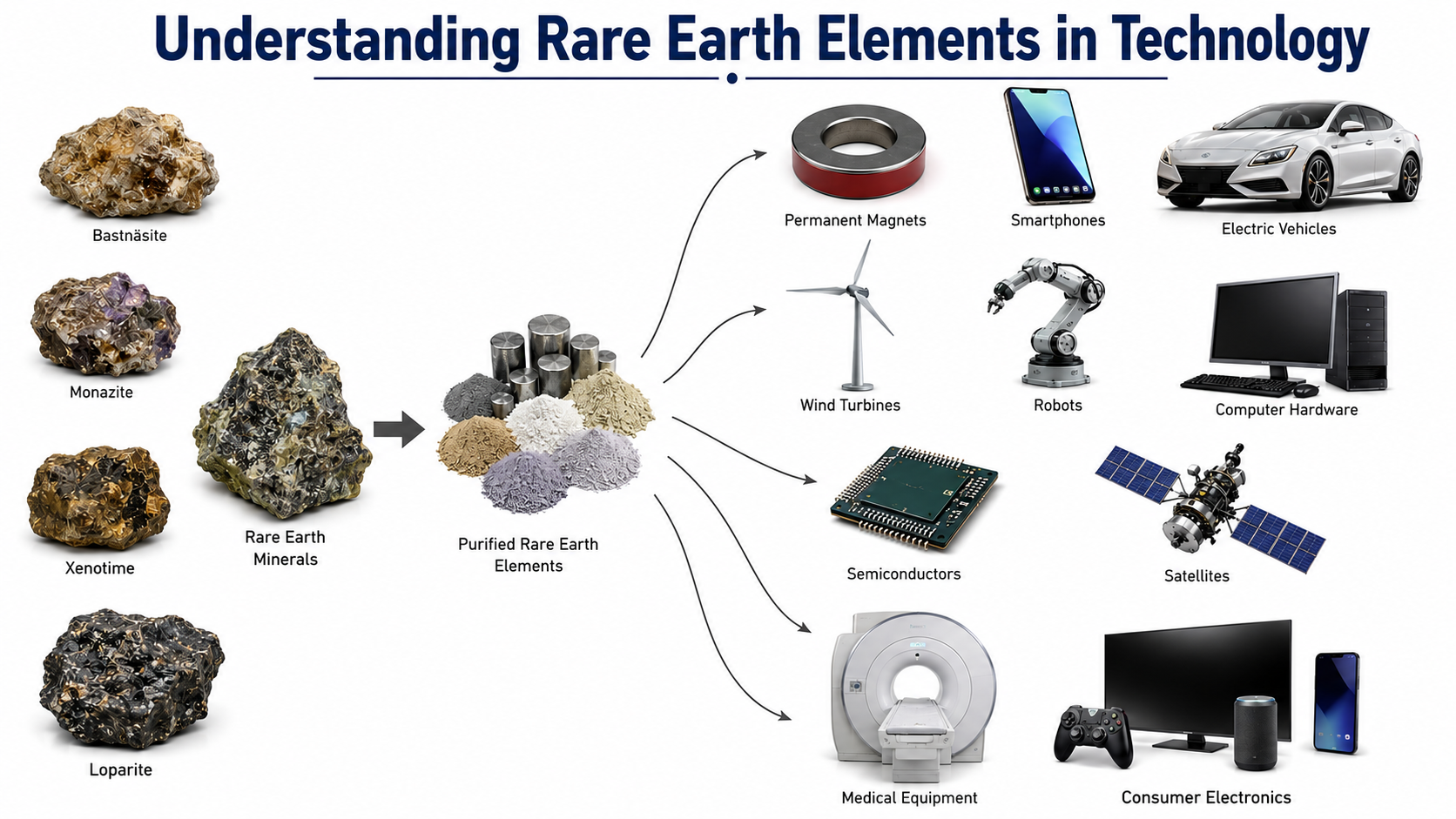 Understanding Rare Earth Elements in Technology

Bastnäsite

Monazite

Xenotime

Loparite

Rare Earth Minerals

Purified Rare Earth Elements

Permanent Magnets

Smartphones

Electric Vehicles

Wind Turbines

Robots

Computer Hardware

Semiconductors

Satellites

Medical Equipment

Consumer Electronics